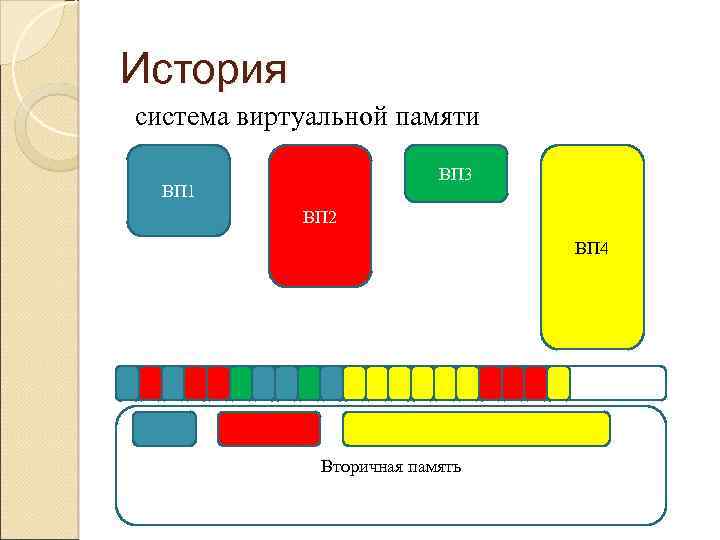 История

система виртуальной памяти

ВП1

ВП2

ВП3

ВП4

Вторичная память